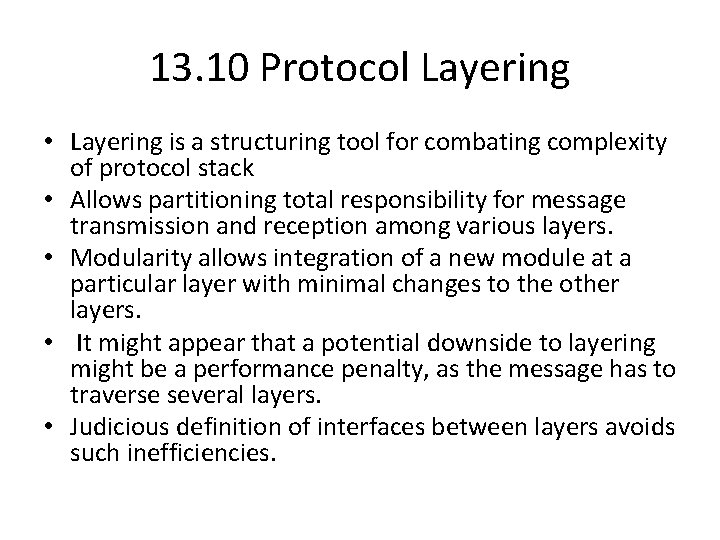 13.10 Protocol Layering

• Layering is a structuring tool for combating complexity of protocol stack
• Allows partitioning total responsibility for message transmission and reception among various layers.
• Modularity allows integration of a new module at a particular layer with minimal changes to the other layers.
• It might appear that a potential downside to layering might be a performance penalty, as the message has to traverse several layers.
• Judicious definition of interfaces between layers avoids such inefficiencies.